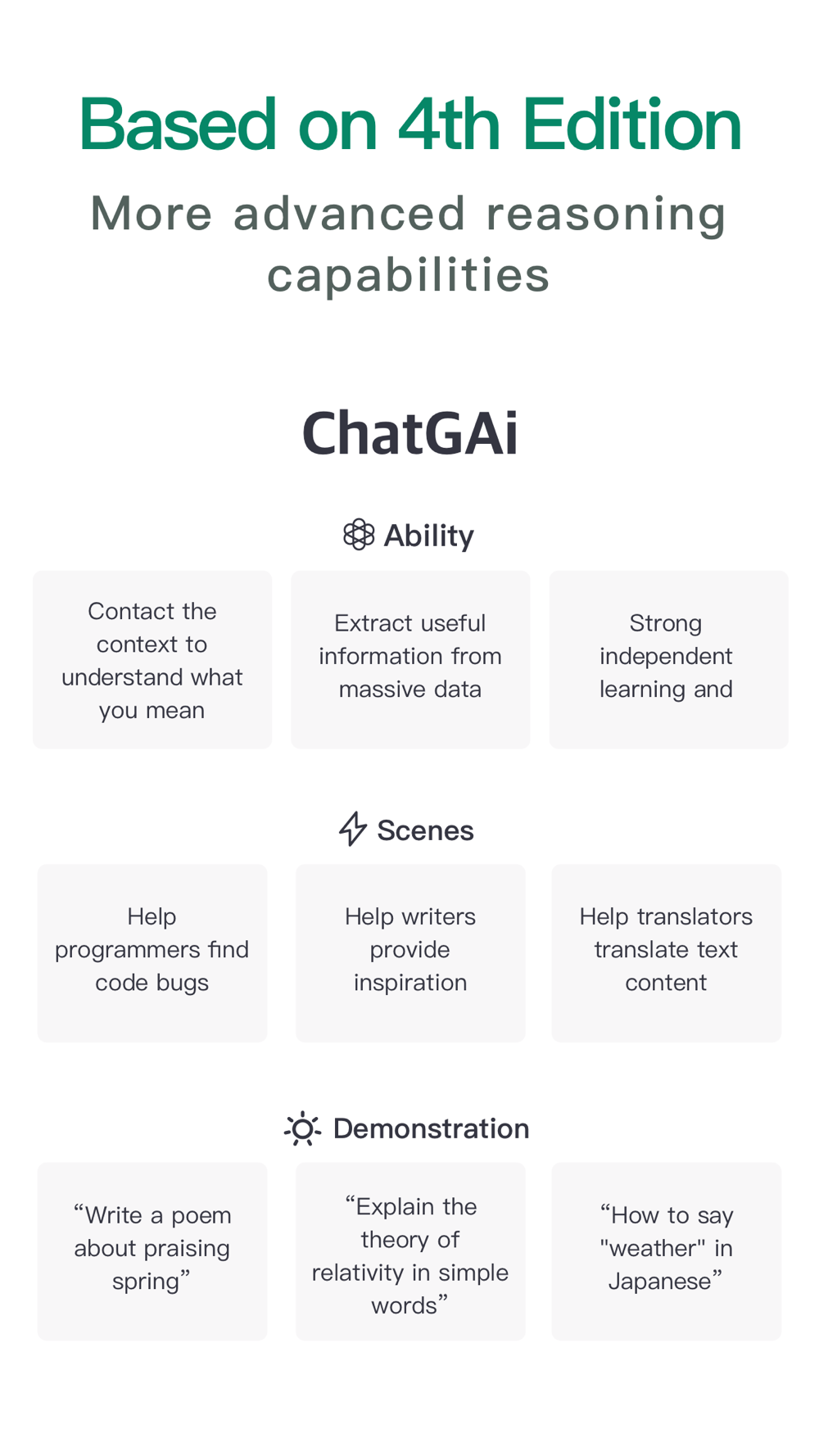 Based on 4th Edition

More advanced reasoning capabilities

ChatGAi

Ability

Contact the context to understand what you mean

Extract useful information from massive data

Strong independent learning and

Scenes

Help programmers find code bugs

Help writers provide inspiration

Help translators translate text content

Demonstration

“Write a poem about praising spring”

“Explain the theory of relativity in simple words”

“How to say "weather" in Japanese”